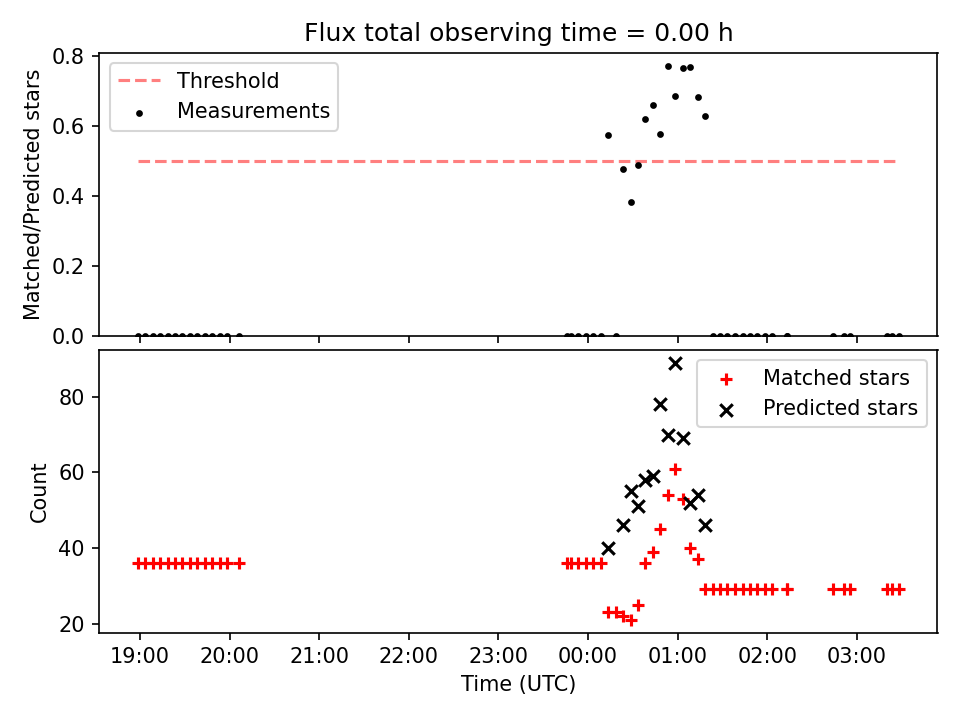 Flux total observing time = 0.00 h

Threshold
Measurements

Matched/Predicted stars

0.8
0.6
0.4
0.2
0.0

Matched stars
Predicted stars

Count

80
60
40
20

19:00
20:00
21:00
22:00
23:00
00:00
01:00
02:00
03:00

Time (UTC)